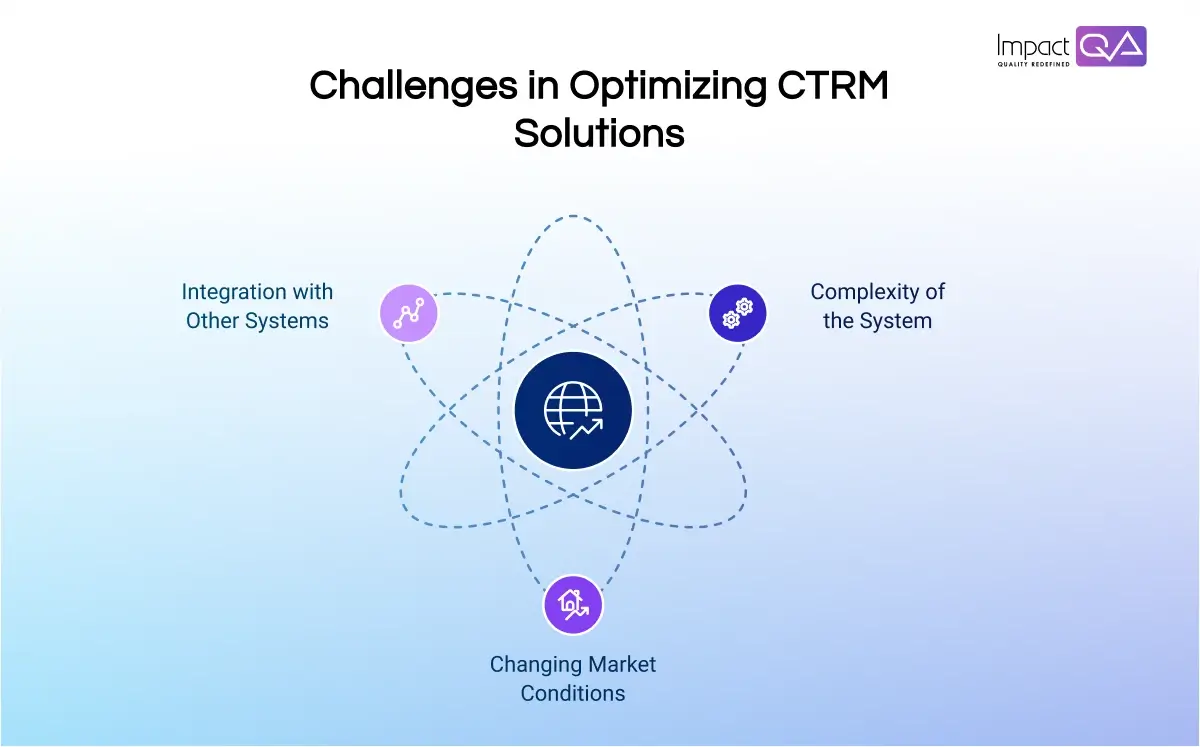 Impact QA
QUALITY REDEFINED

Challenges in Optimizing CTRM Solutions

Integration with Other Systems

Complexity of the System

Changing Market Conditions